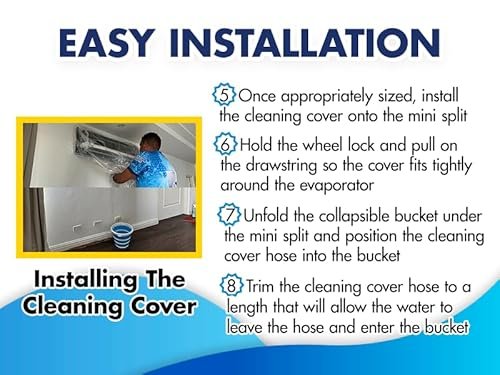 EASY INSTALLATION

Installing The Cleaning Cover

5 Once appropriately sized, install the cleaning cover onto the mini split

6 Hold the wheel lock and pull on the drawstring so the cover fits tightly around the evaporator

7 Unfold the collapsible bucket under the mini split and position the cleaning cover hose into the bucket

8 Trim the cleaning cover hose to a length that will allow the water to leave the hose and enter the bucket